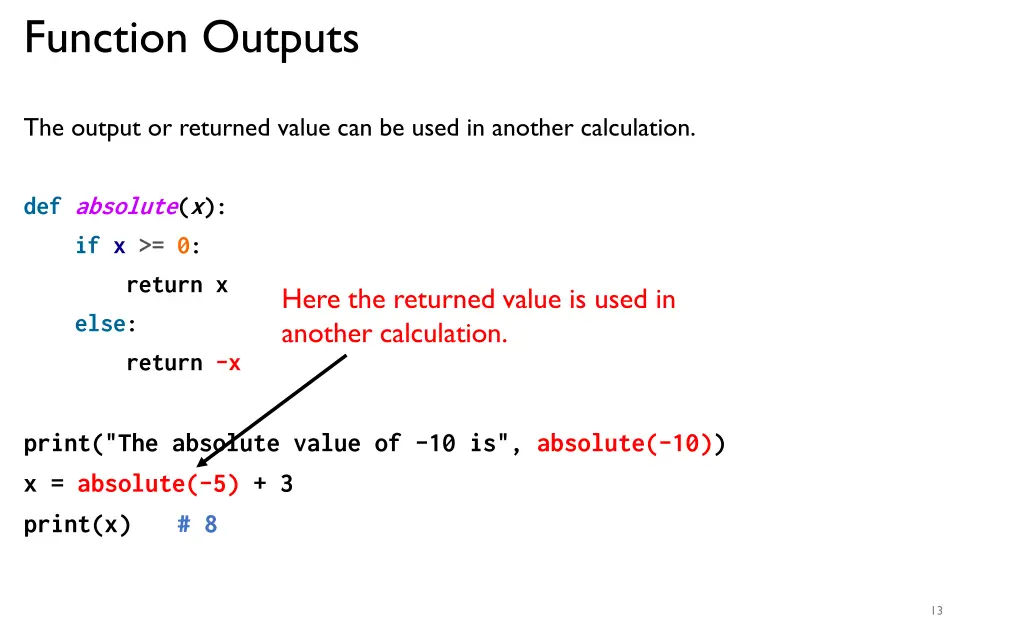 Function Outputs

The output or returned value can be used in another calculation.

def absolute(x):
    if x >= 0:
        return x
    else:
        return -x

Here the returned value is used in another calculation.

print("The absolute value of -10 is", absolute(-10))
x = absolute(-5) + 3
print(x)    # 8

13